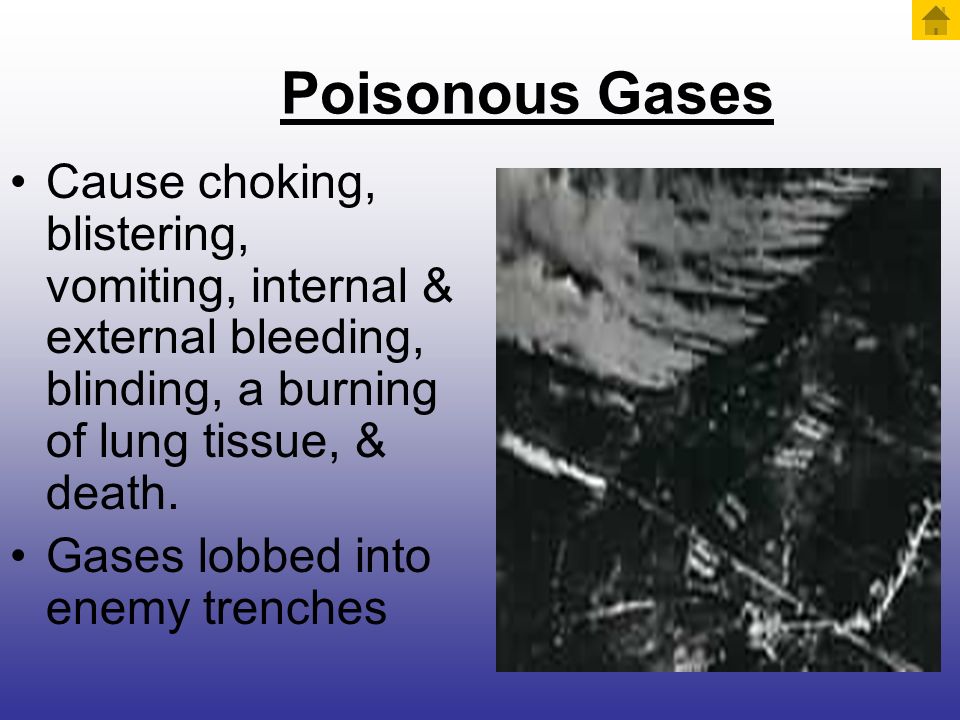 Poisonous Gases

• Cause choking, blistering, vomiting, internal & external bleeding, blinding, a burning of lung tissue, & death.
• Gases lobbed into enemy trenches